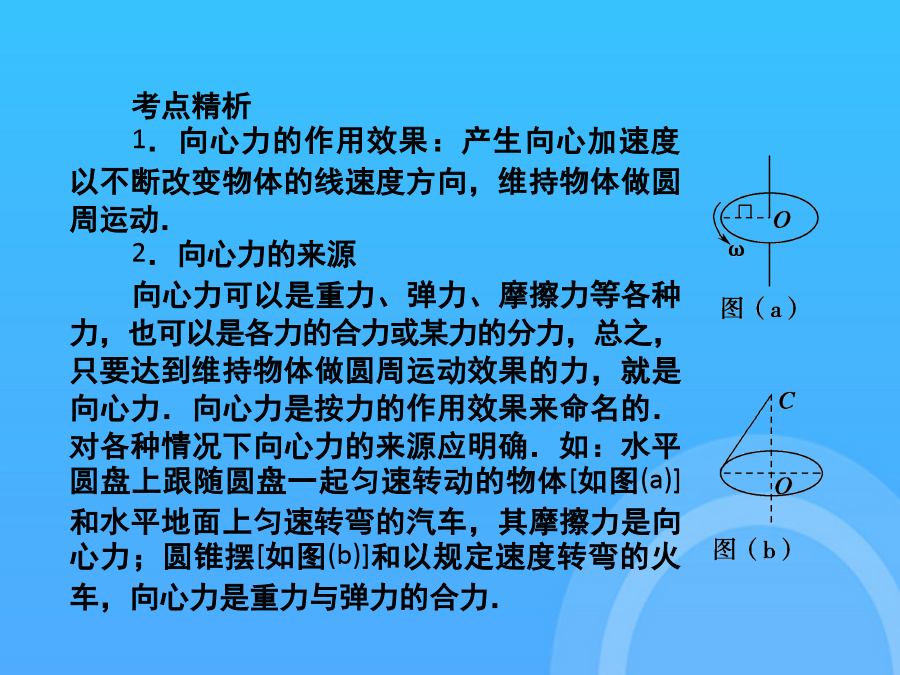 考点精析

1．向心力的作用效果：产生向心加速度以不断改变物体的线速度方向，维持物体做圆周运动．

2．向心力的来源

向心力可以是重力、弹力、摩擦力等各种力，也可以是各力的合力或某力的分力，总之，只要达到维持物体做圆周运动效果的力，就是向心力．向心力是按力的作用效果来命名的．对各种情况下向心力的来源应明确．如：水平圆盘上跟随圆盘一起匀速转动的物体[如图(a)]和水平地面上匀速转弯的汽车，其摩擦力是向心力；圆锥摆[如图(b)]和以规定速度转弯的火车，向心力是重力与弹力的合力．

O
ω
图（a）

C
O
图（b）